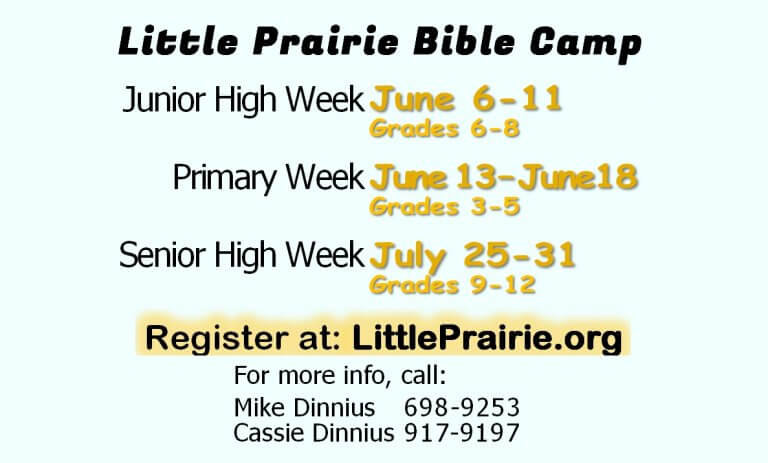 Little Prairie Bible Camp

Junior High Week June 6-11
Grades 6-8

Primary Week June 13-June18
Grades 3-5

Senior High Week July 25-31
Grades 9-12

Register at: LittlePrairie.org

For more info, call:
Mike Dinnius 698-9253
Cassie Dinnius 917-9197